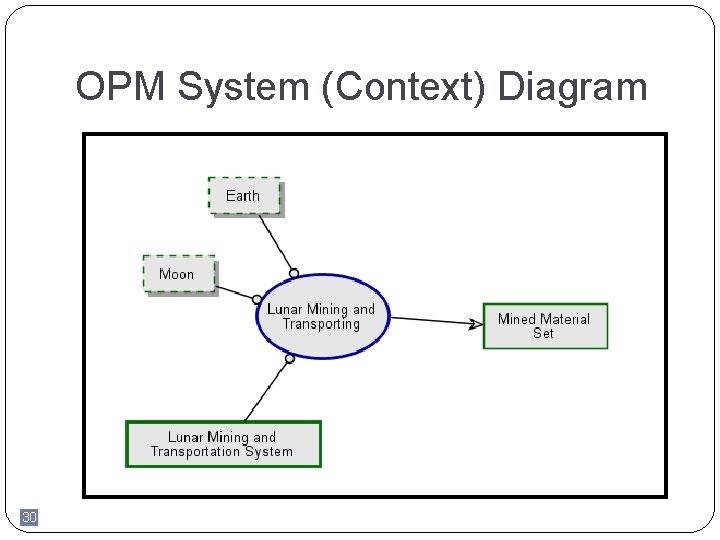 OPM System (Context) Diagram

Earth

Moon

Lunar Mining and Transporting

Mined Material Set

Lunar Mining and Transportation System

30